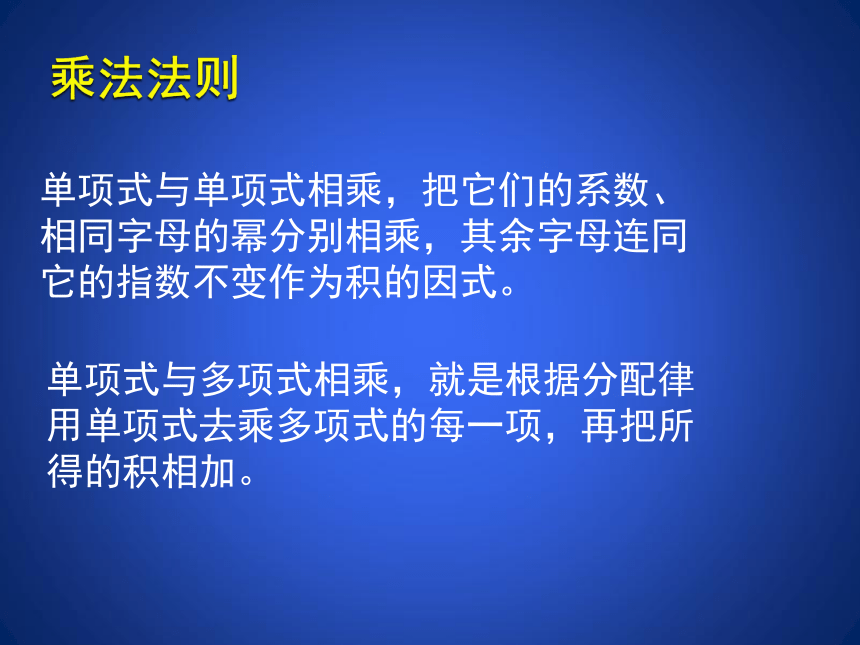 乘法法则

单项式与单项式相乘，把它们的系数、相同字母的幂分别相乘，其余字母连同它的指数不变作为积的因式。

单项式与多项式相乘，就是根据分配律用单项式去乘多项式的每一项，再把所得的积相加。